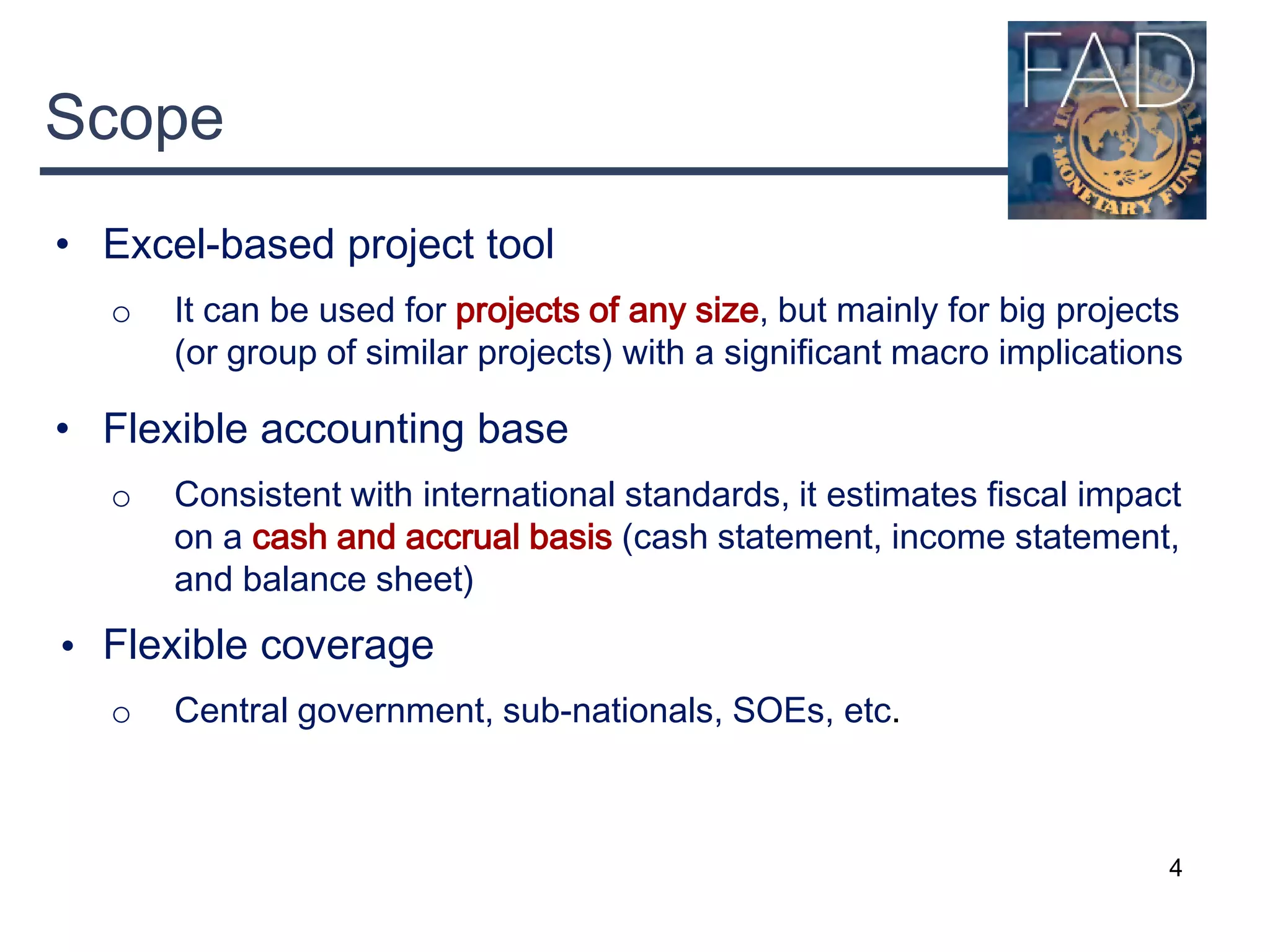 Scope

FAD

INTERNATIONAL MONETARY FUND

• Excel-based project tool

o It can be used for projects of any size, but mainly for big projects (or group of similar projects) with a significant macro implications

• Flexible accounting base

o Consistent with international standards, it estimates fiscal impact on a cash and accrual basis (cash statement, income statement, and balance sheet)

• Flexible coverage

o Central government, sub-nationals, SOEs, etc.

4